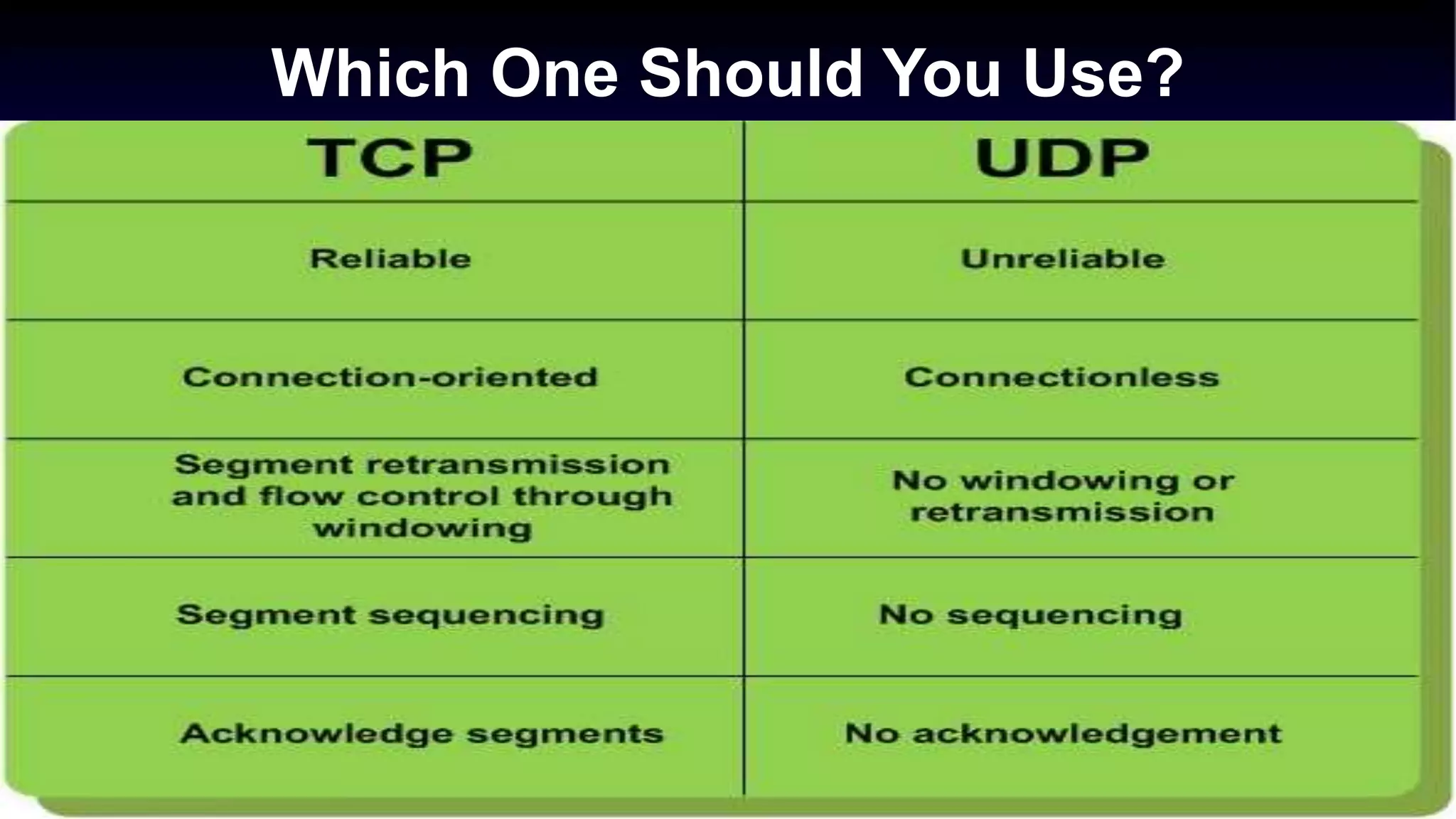 Which One Should You Use?

| TCP | UDP |
|---|---|
| Reliable | Unreliable |
| Connection-oriented | Connectionless |
| Segment retransmission and flow control through windowing | No windowing or retransmission |
| Segment sequencing | No sequencing |
| Acknowledge segments | No acknowledgement |